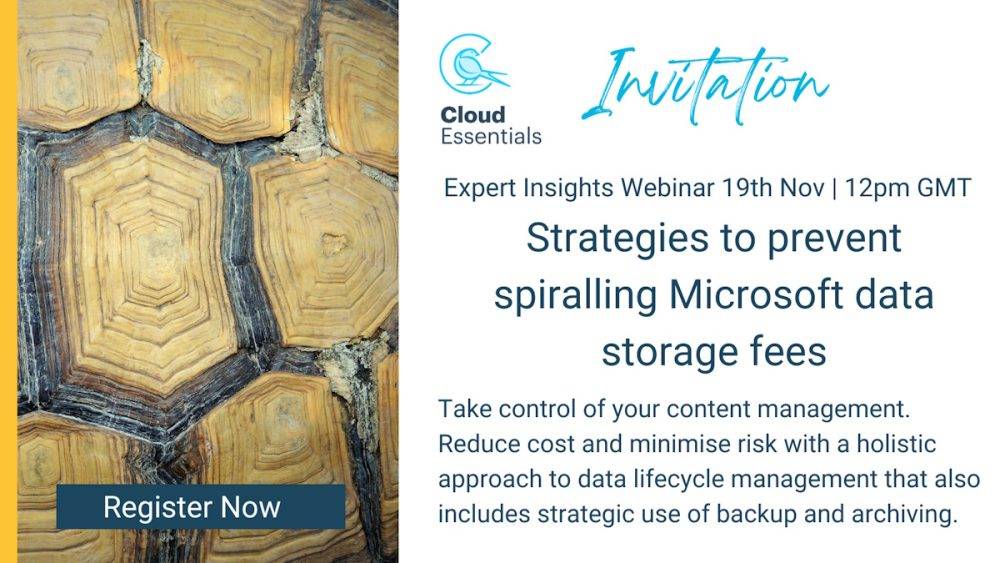 Cloud Essentials

Invitation

Expert Insights Webinar 19th Nov | 12pm GMT

Strategies to prevent spiralling Microsoft data storage fees

Take control of your content management. Reduce cost and minimise risk with a holistic approach to data lifecycle management that also includes strategic use of backup and archiving.

Register Now